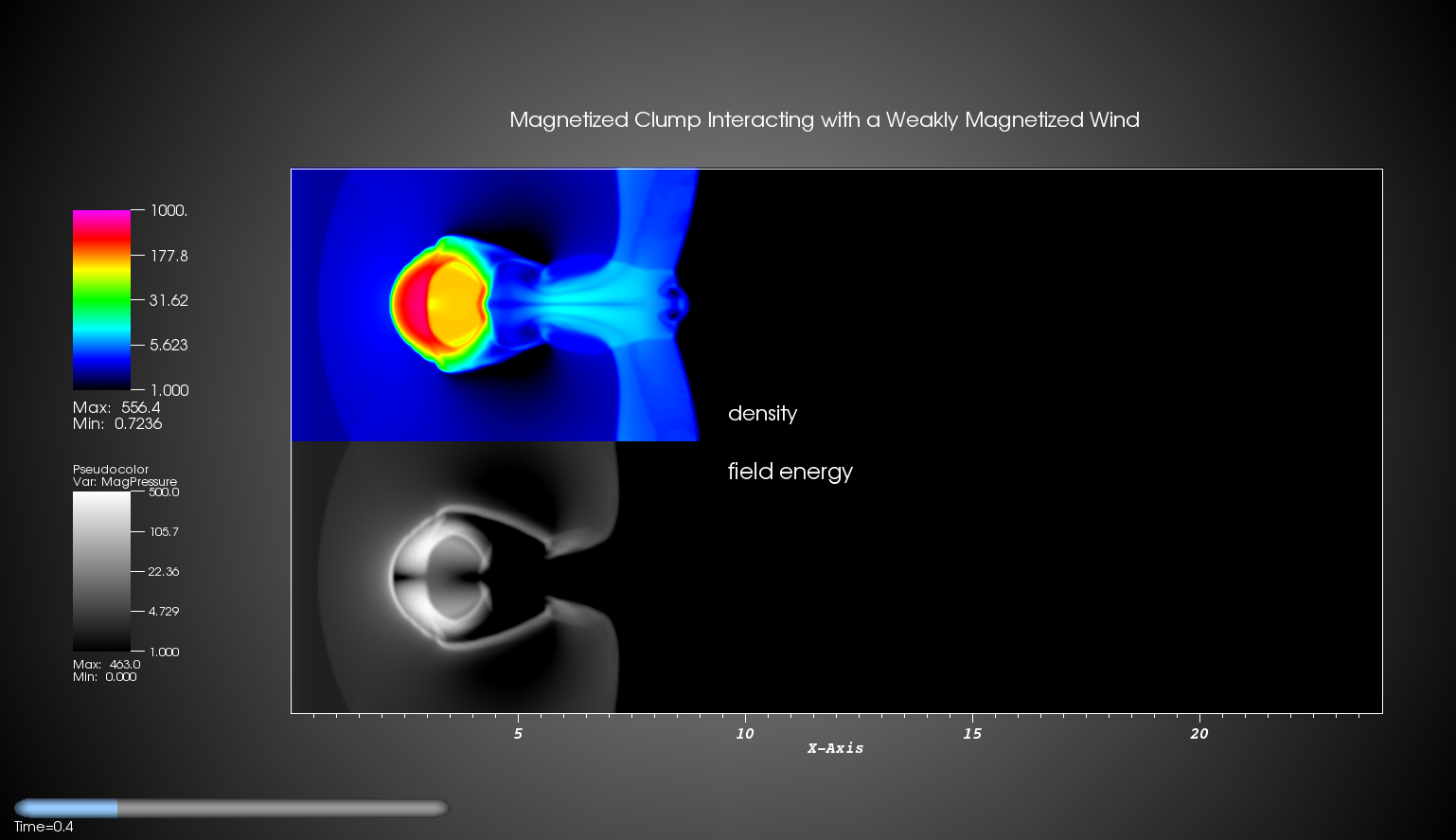 Magnetized Clump Interacting with a Weakly Magnetized Wind

1000.
177.8
31.62
5.623
1.000
Max: 556.4
Min: 0.7236

Pseudocolor
Var: MagPressure
500.0
105.7
22.36
4.729
1.000
Max: 463.0
Min: 0.000

density

field energy

5
10
15
20
X-Axis

Time=0.4